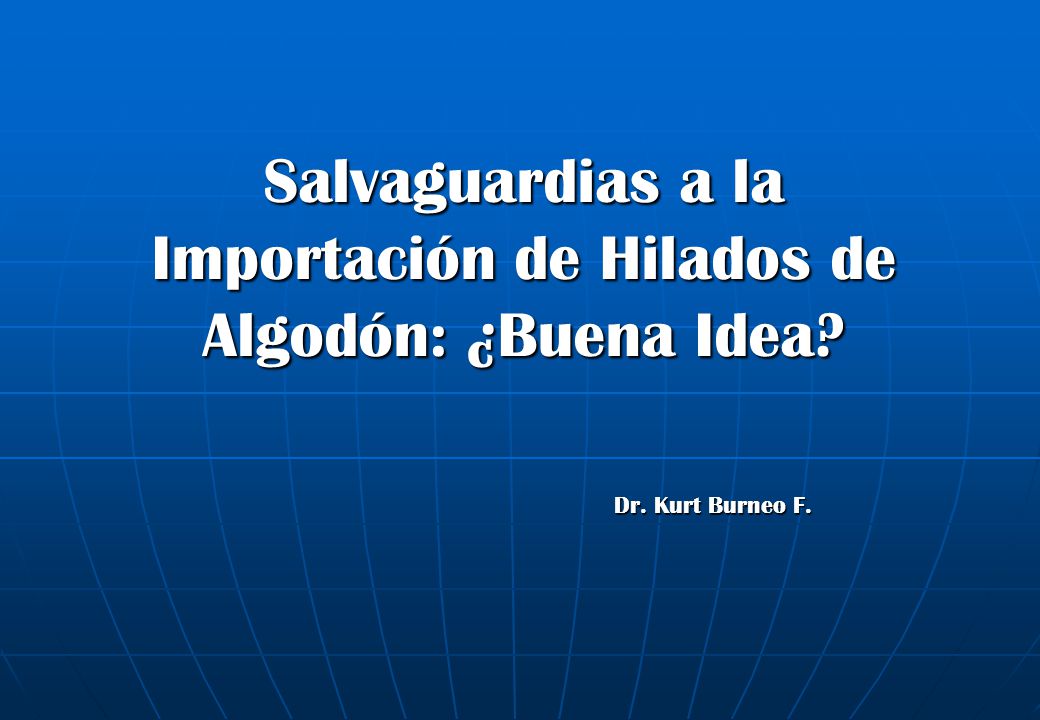 Salvaguardias a la Importación de Hilados de Algodón: ¿Buena Idea?

Dr. Kurt Burneo F.